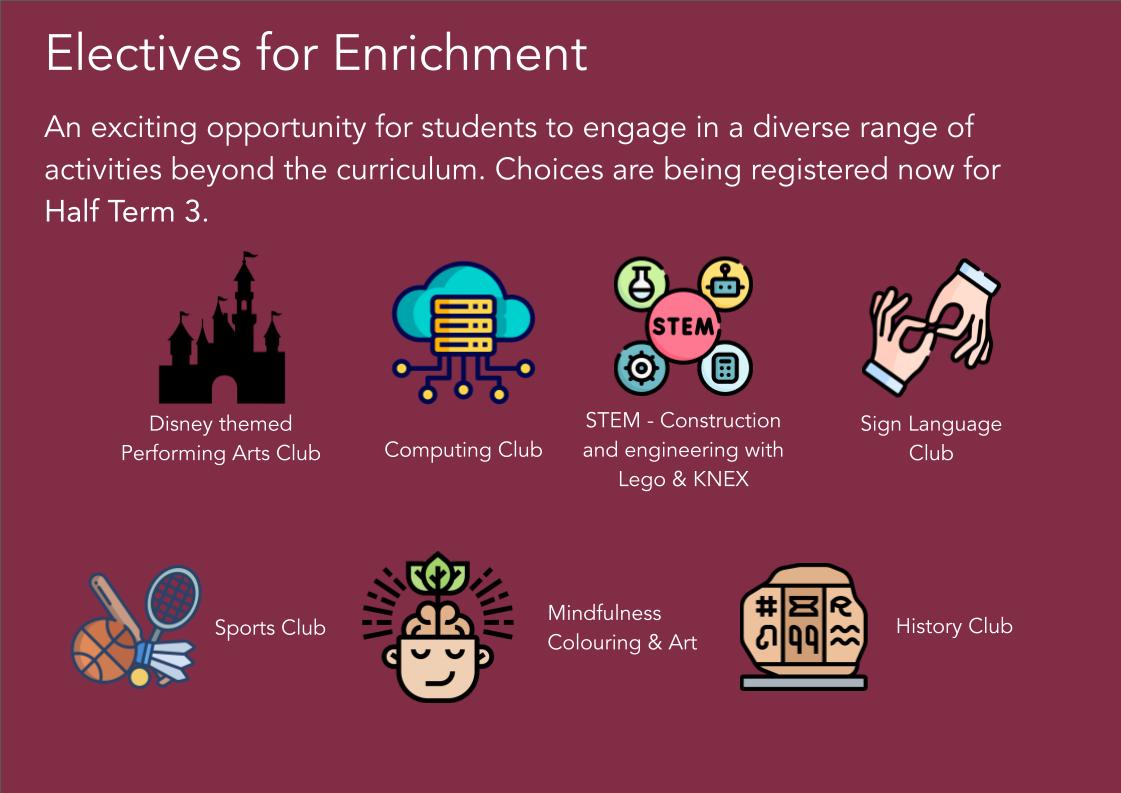 Electives for Enrichment

An exciting opportunity for students to engage in a diverse range of activities beyond the curriculum. Choices are being registered now for Half Term 3.

Disney themed Performing Arts Club

Computing Club

STEM

STEM - Construction and engineering with Lego & KNEX

Sign Language Club

Sports Club

Mindfulness Colouring & Art

History Club